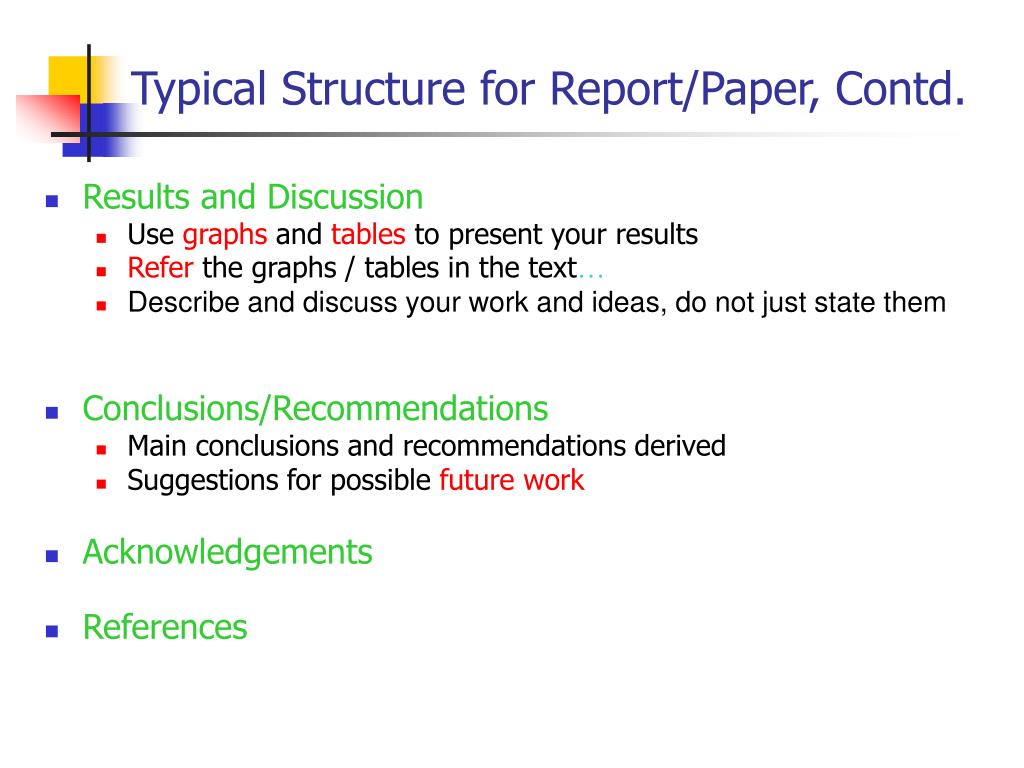 Typical Structure for Report/Paper, Contd.

- Results and Discussion
  - Use graphs and tables to present your results
  - Refer the graphs / tables in the text…
  - Describe and discuss your work and ideas, do not just state them

- Conclusions/Recommendations
  - Main conclusions and recommendations derived
  - Suggestions for possible future work

- Acknowledgements

- References